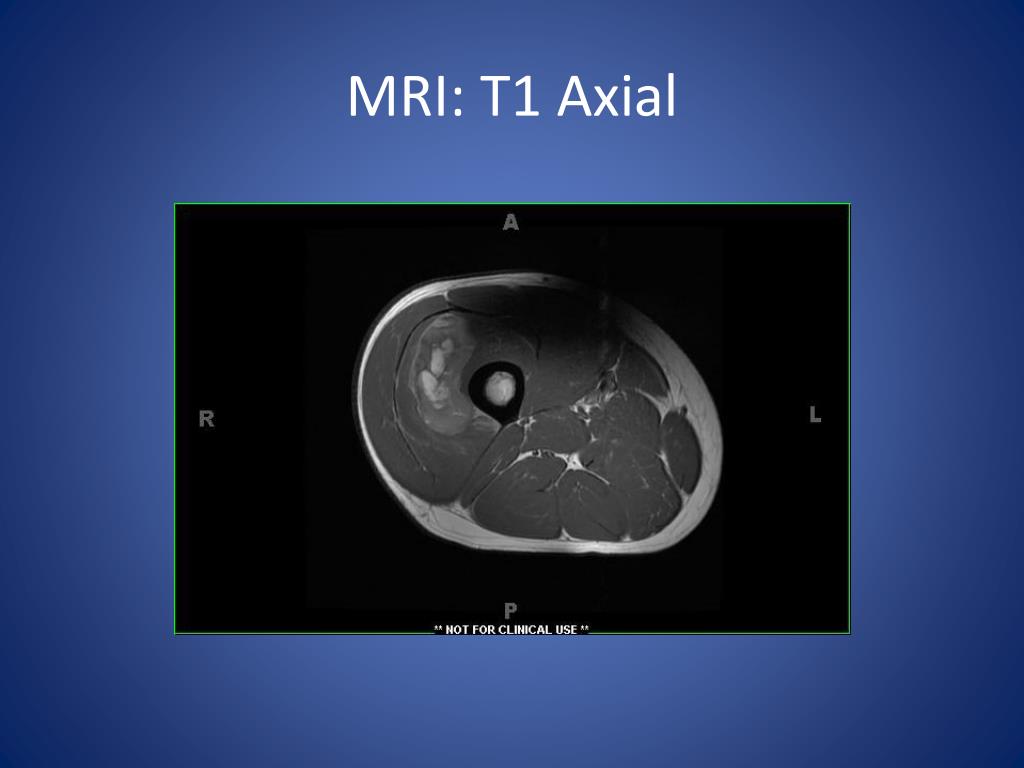 MRI: T1 Axial

A

R

L

P

** NOT FOR CLINICAL USE **